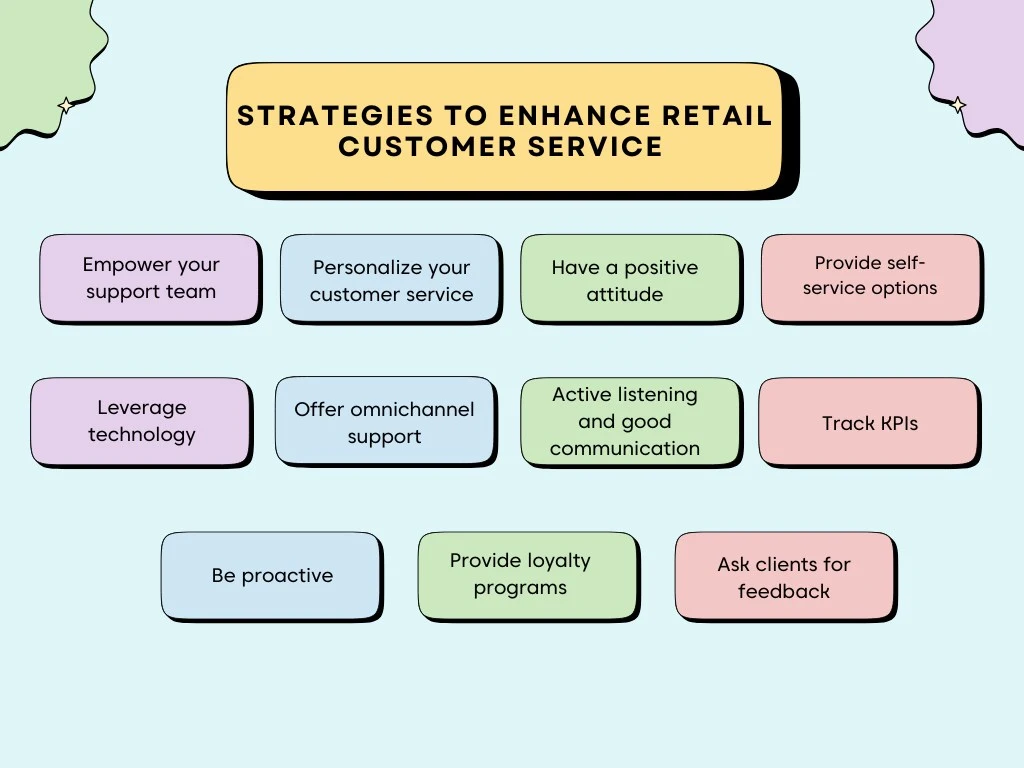 STRATEGIES TO ENHANCE RETAIL CUSTOMER SERVICE

Empower your support team

Personalize your customer service

Have a positive attitude

Provide self-service options

Leverage technology

Offer omnichannel support

Active listening and good communication

Track KPIs

Be proactive

Provide loyalty programs

Ask clients for feedback